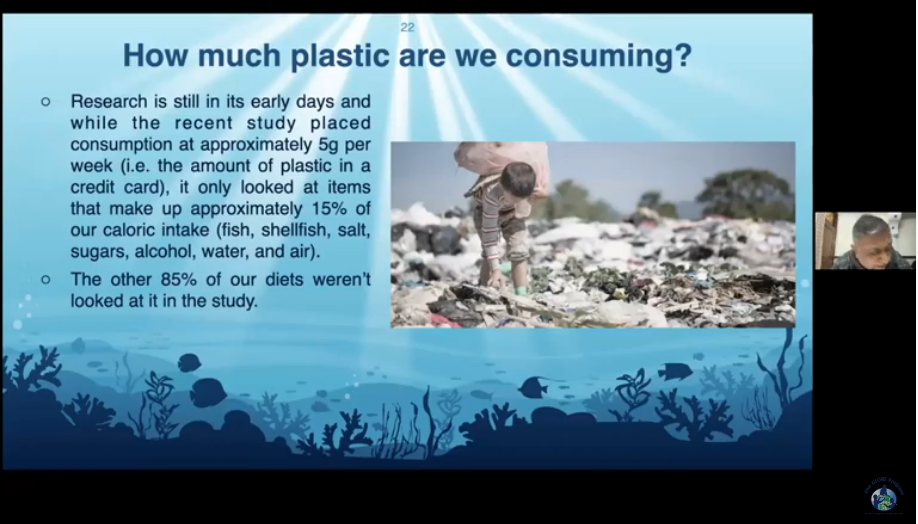 22

How much plastic are we consuming?

○ Research is still in its early days and while the recent study placed consumption at approximately 5g per week (i.e. the amount of plastic in a credit card), it only looked at items that make up approximately 15% of our caloric intake (fish, shellfish, salt, sugars, alcohol, water, and air).

○ The other 85% of our diets weren't looked at it in the study.